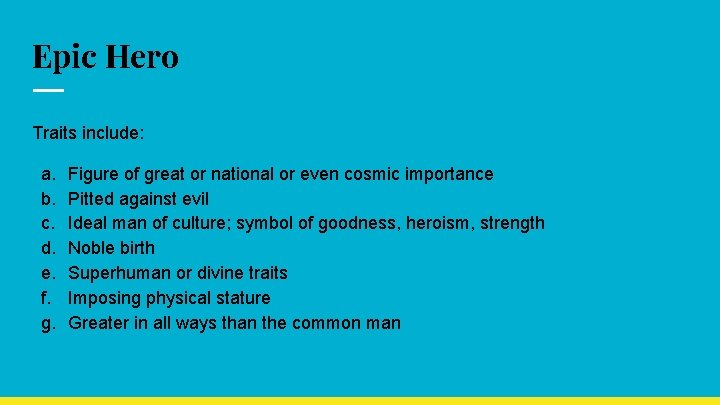 Epic Hero

Traits include:

a. Figure of great or national or even cosmic importance
b. Pitted against evil
c. Ideal man of culture; symbol of goodness, heroism, strength
d. Noble birth
e. Superhuman or divine traits
f. Imposing physical stature
g. Greater in all ways than the common man